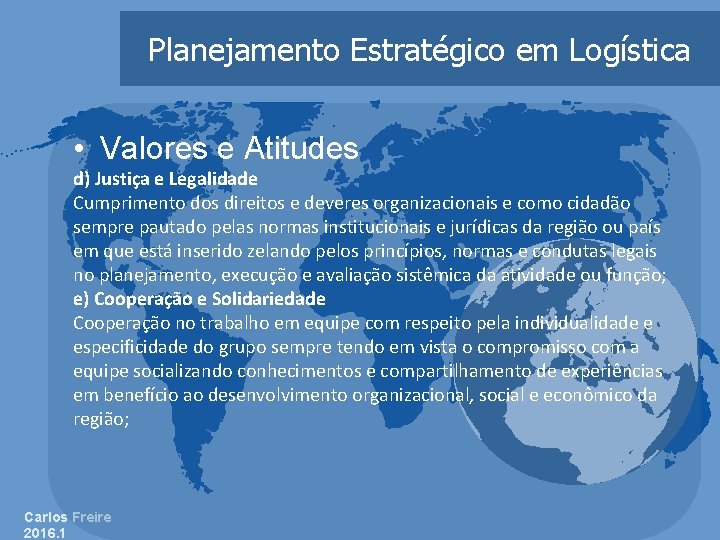 Planejamento Estratégico em Logística

• Valores e Atitudes

d) Justiça e Legalidade
Cumprimento dos direitos e deveres organizacionais e como cidadão sempre pautado pelas normas institucionais e jurídicas da região ou país em que está inserido zelando pelos princípios, normas e condutas legais no planejamento, execução e avaliação sistêmica da atividade ou função;
e) Cooperação e Solidariedade
Cooperação no trabalho em equipe com respeito pela individualidade e especificidade do grupo sempre tendo em vista o compromisso com a equipe socializando conhecimentos e compartilhamento de experiências em benefício ao desenvolvimento organizacional, social e econômico da região;

Carlos Freire
2016.1